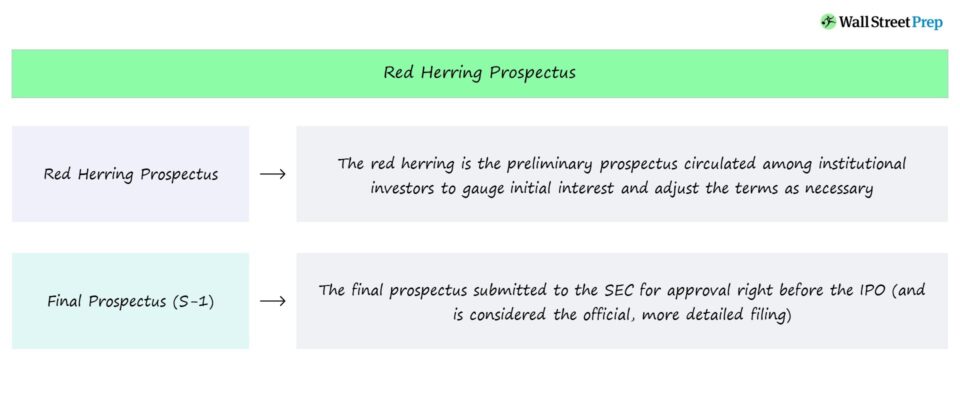 Wall Street Prep

Red Herring Prospectus

Red Herring Prospectus → The red herring is the preliminary prospectus circulated among institutional investors to gauge initial interest and adjust the terms as necessary

Final Prospectus (S-1) → The final prospectus submitted to the SEC for approval right before the IPO (and is considered the official, more detailed filing)